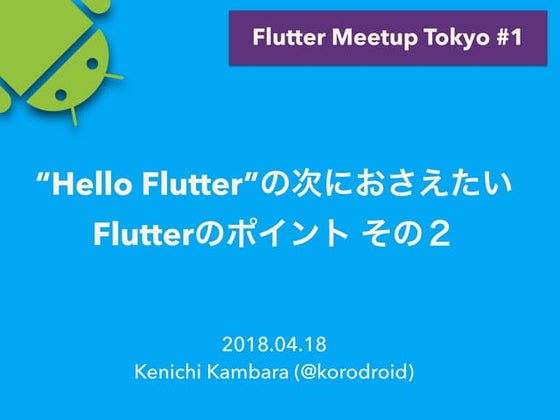 Flutter Meetup Tokyo #1

“Hello Flutter”の次におさえたい Flutterのポイント その２

2018.04.18
Kenichi Kambara (@korodroid)